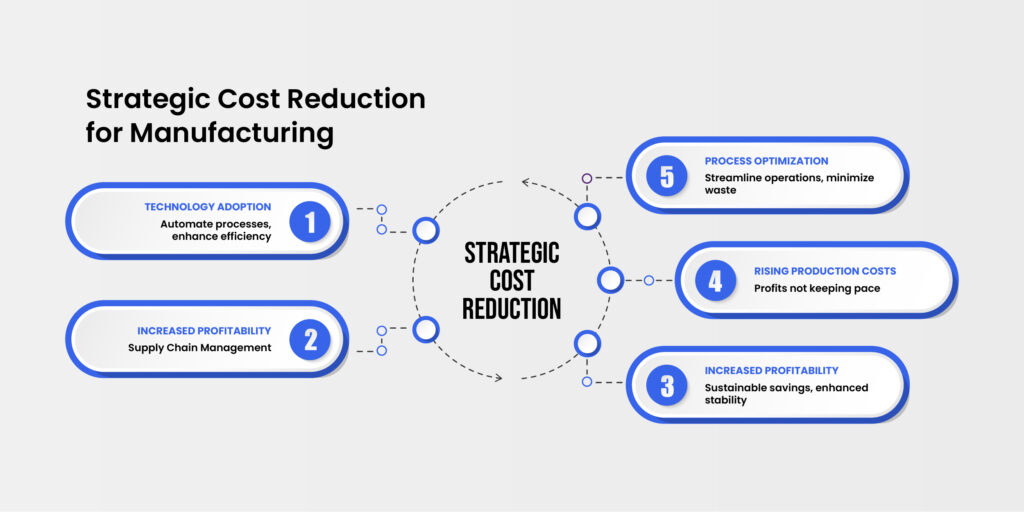 Strategic Cost Reduction for Manufacturing

TECHNOLOGY ADOPTION
Automate processes, enhance efficiency
1

INCREASED PROFITABILITY
Supply Chain Management
2

STRATEGIC COST REDUCTION

5
PROCESS OPTIMIZATION
Streamline operations, minimize waste

4
RISING PRODUCTION COSTS
Profits not keeping pace

3
INCREASED PROFITABILITY
Sustainable savings, enhanced stability